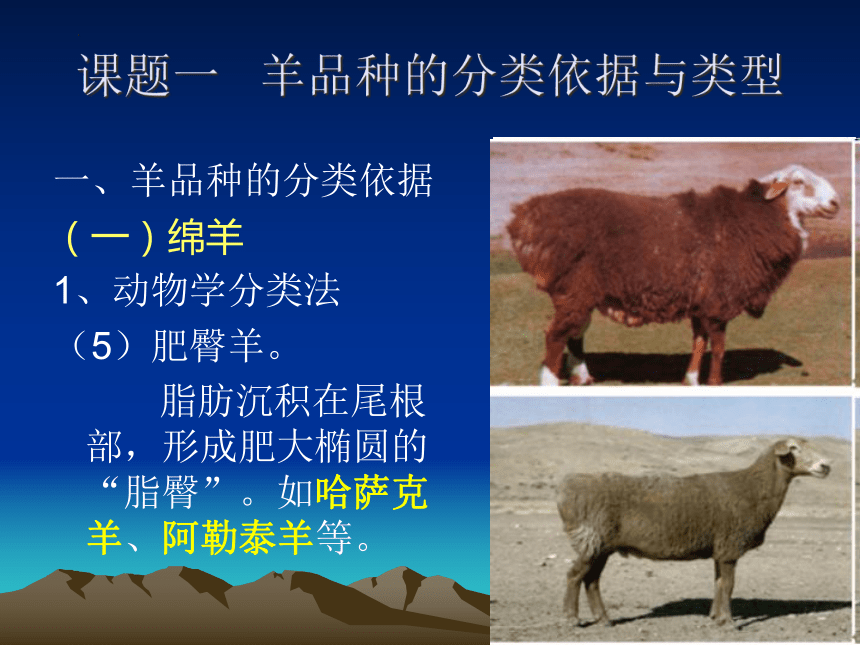 课题一　羊品种的分类依据与类型

一、羊品种的分类依据

（一）绵羊

1、动物学分类法

（5）肥臀羊。

脂肪沉积在尾根部，形成肥大椭圆的“脂臀”。如哈萨克羊、阿勒泰羊等。